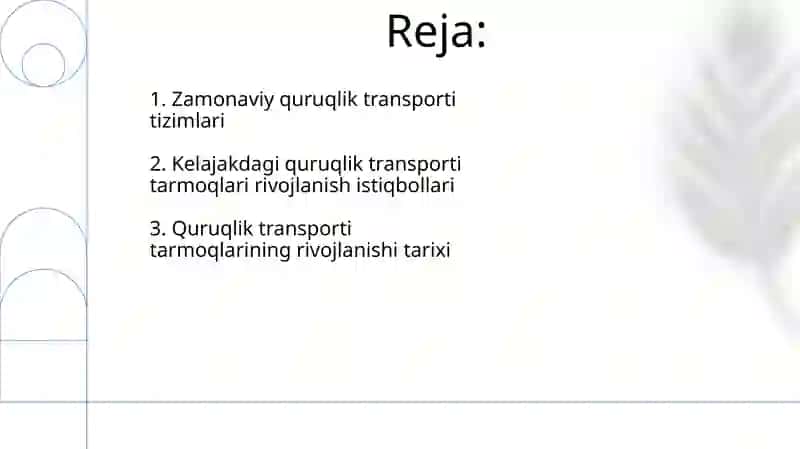 Reja:

1. Zamonaviy quruqlik transporti tizimlari

2. Kelajakdagi quruqlik transporti tarmoqlari rivojlanish istiqbollari

3. Quruqlik transporti tarmoqlarining rivojlanishi tarixi